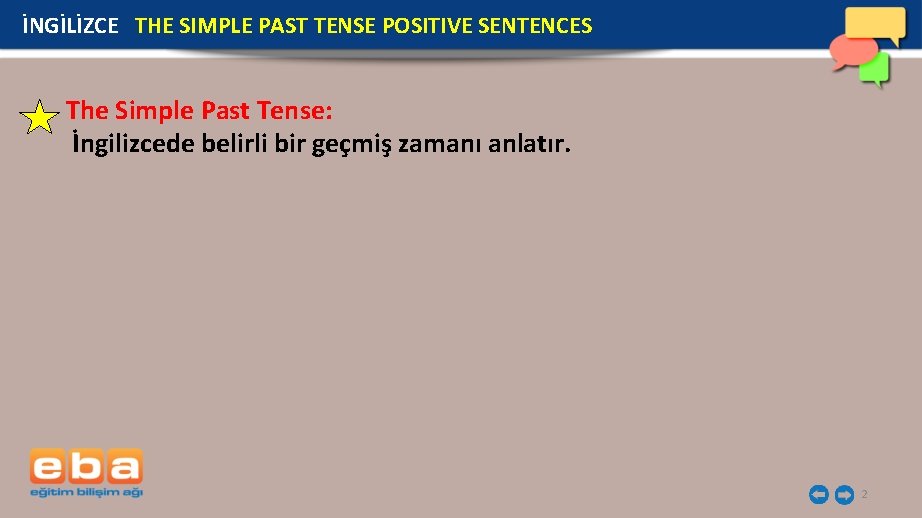 İNGİLİZCE THE SIMPLE PAST TENSE POSITIVE SENTENCES

The Simple Past Tense:
İngilizcede belirli bir geçmiş zamanı anlatır.

eba
eğitim bilişim ağı

2